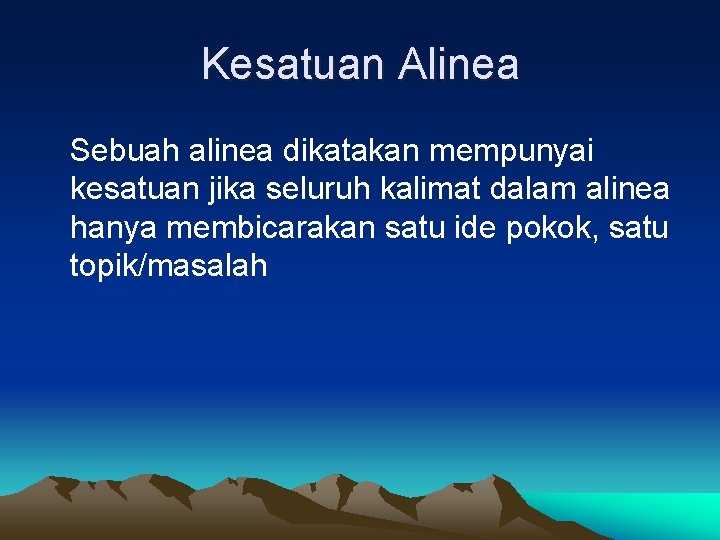 Kesatuan Alinea

Sebuah alinea dikatakan mempunyai kesatuan jika seluruh kalimat dalam alinea hanya membicarakan satu ide pokok, satu topik/masalah